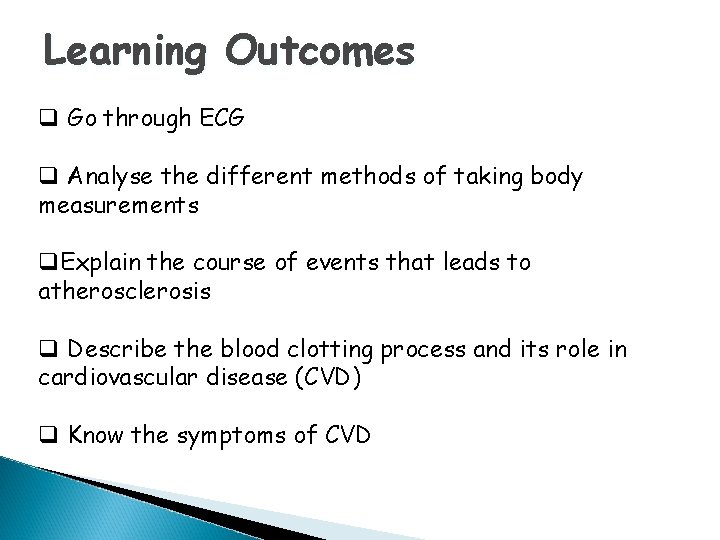 Learning Outcomes

❑ Go through ECG

❑ Analyse the different methods of taking body measurements

❑Explain the course of events that leads to atherosclerosis

❑ Describe the blood clotting process and its role in cardiovascular disease (CVD)

❑ Know the symptoms of CVD